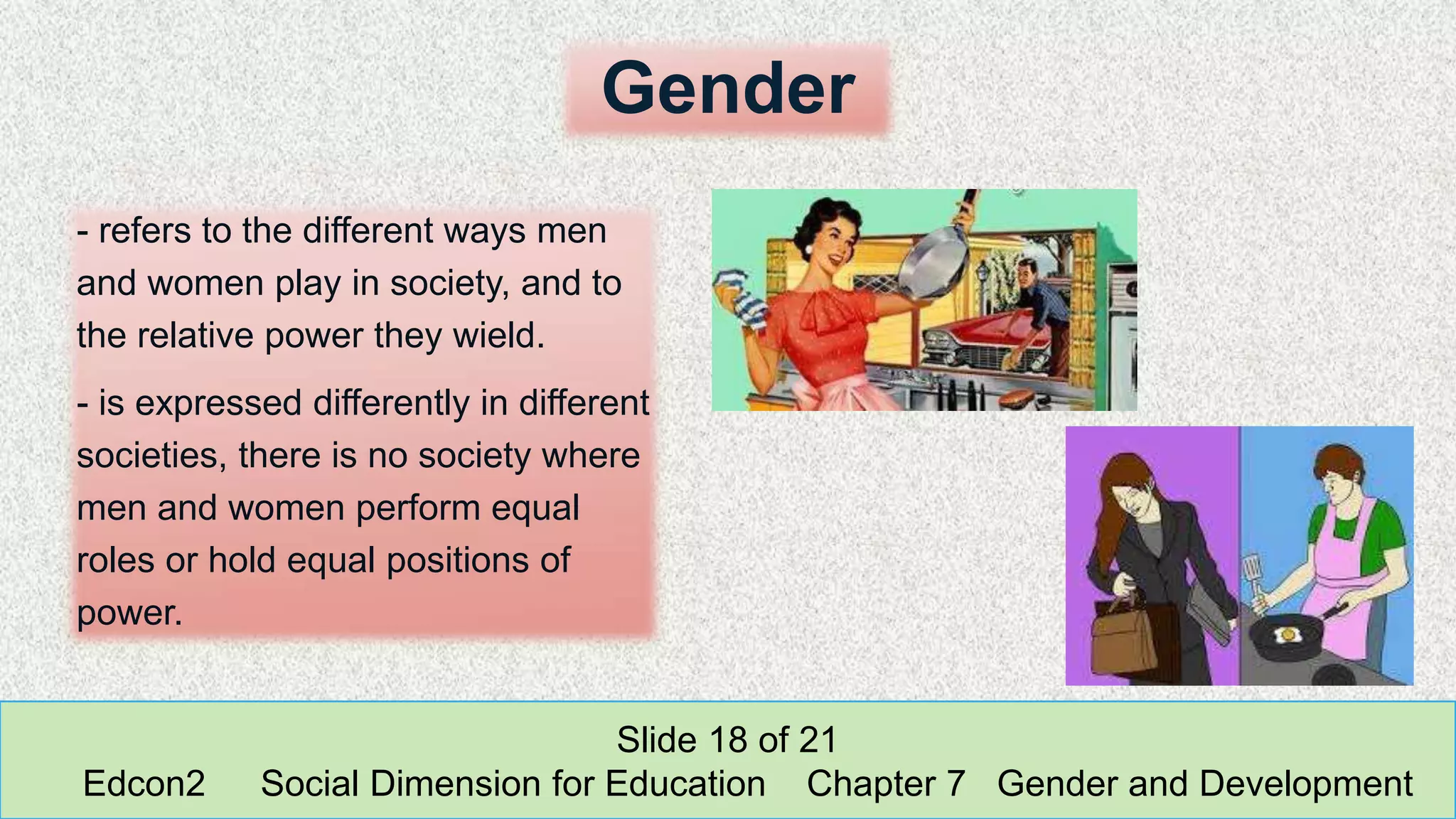 Gender

- refers to the different ways men and women play in society, and to the relative power they wield.

- is expressed differently in different societies, there is no society where men and women perform equal roles or hold equal positions of power.

Slide 18 of 21
Edcon2 Social Dimension for Education Chapter 7 Gender and Development